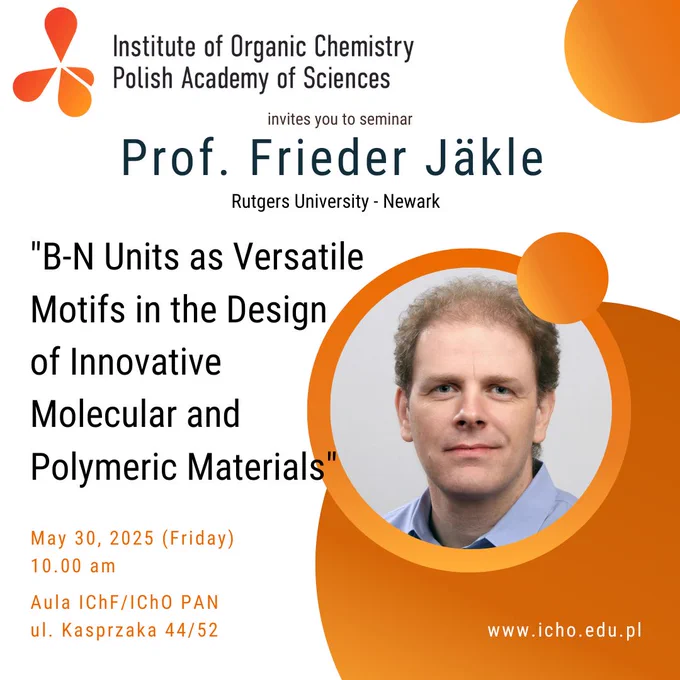 Institute of Organic Chemistry
Polish Academy of Sciences

invites you to seminar

Prof. Frieder Jäkle

Rutgers University - Newark

"B-N Units as Versatile Motifs in the Design of Innovative Molecular and Polymeric Materials"

May 30, 2025 (Friday)
10.00 am

Aula IChF/IChO PAN
ul. Kasprzaka 44/52

www.icho.edu.pl